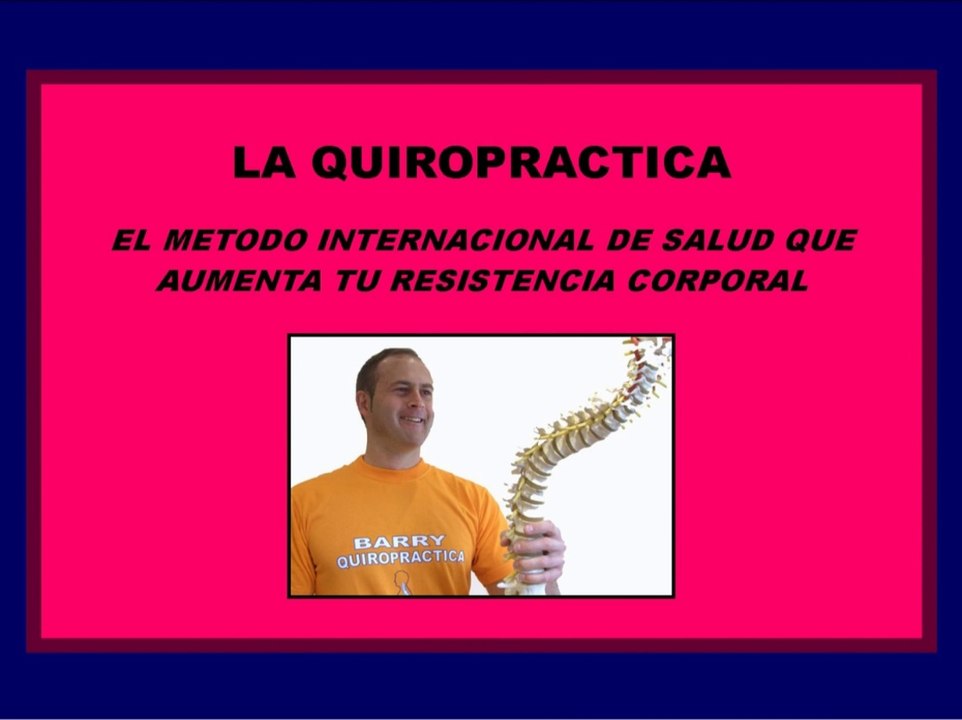 LA QUIROPRACTICA

EL METODO INTERNACIONAL DE SALUD QUE AUMENTA TU RESISTENCIA CORPORAL

BARRY
QUIROPRACTICA